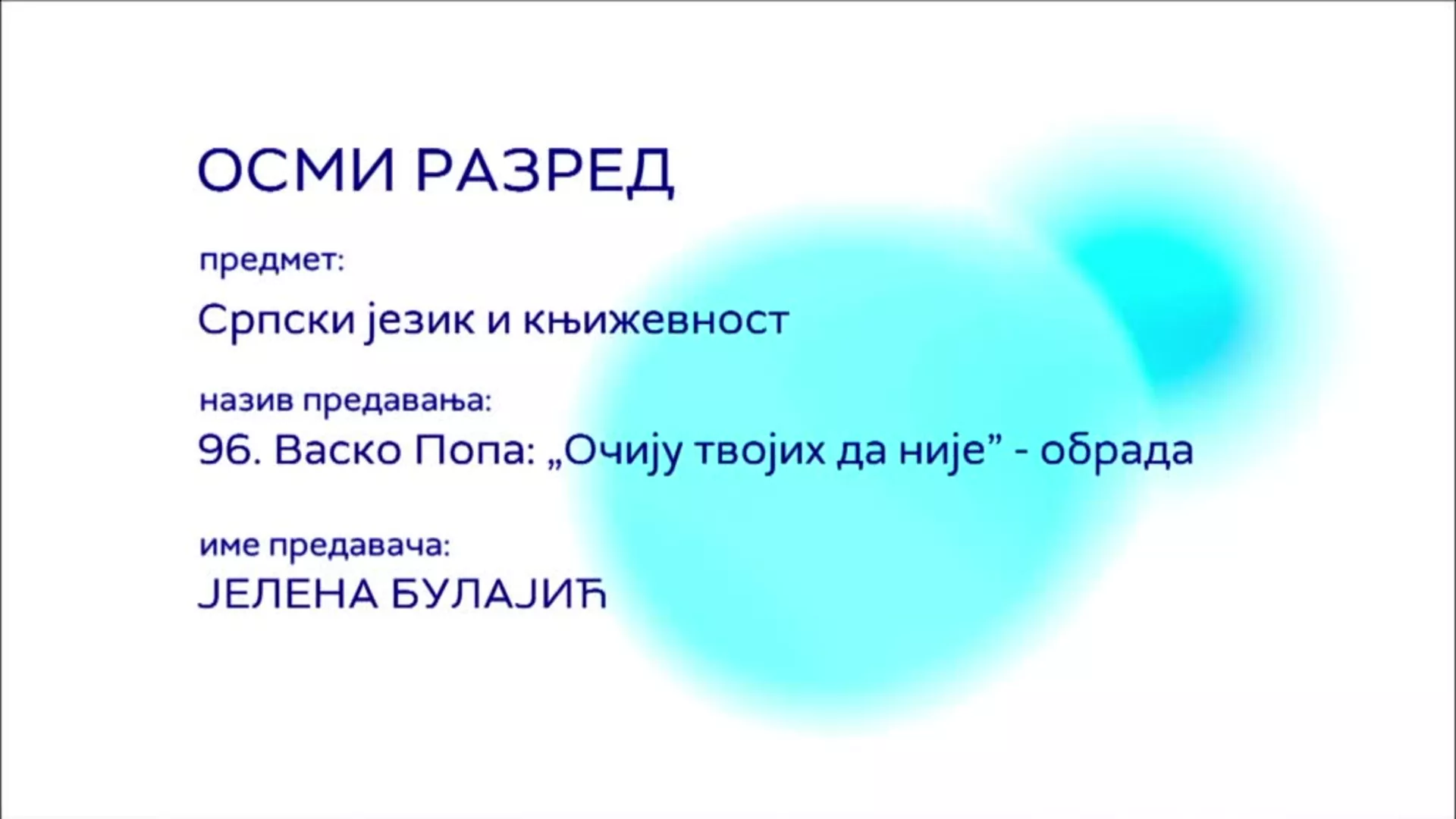 ОСМИ РАЗРЕД

предмет:

Српски језик и књижевност

назив предавања:

96. Васко Попа: „Очију твојих да није” - обрада

име предавача:

ЈЕЛЕНА БУЛАЈИЋ